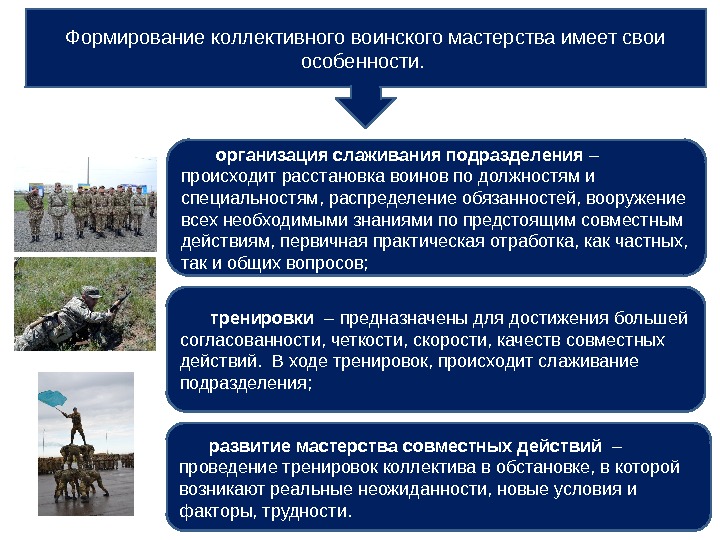 Формирование коллективного воинского мастерства имеет свои особенности.

организация слаживания подразделения – происходит расстановка воинов по должностям и специальностям, распределение обязанностей, вооружение всех необходимыми знаниями по предстоящим совместным действиям, первичная практическая отработка, как частных, так и общих вопросов;

тренировки – предназначены для достижения большей согласованности, четкости, скорости, качеств совместных действий. В ходе тренировок, происходит слаживание подразделения;

развитие мастерства совместных действий – проведение тренировок коллектива в обстановке, в которой возникают реальные неожиданности, новые условия и факторы, трудности.